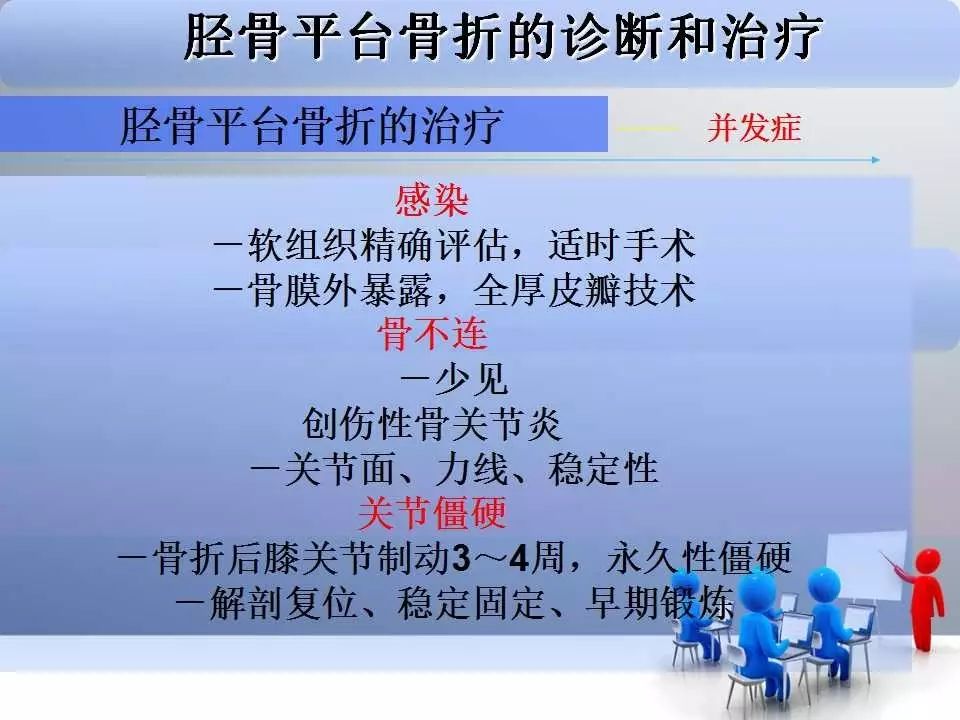 胫骨平台骨折的诊断和治疗

胫骨平台骨折的治疗

并发症

感染

－软组织精确评估，适时手术

－骨膜外暴露，全厚皮瓣技术

骨不连

－少见

创伤性骨关节炎

－关节面、力线、稳定性

关节僵硬

－骨折后膝关节制动3～4周，永久性僵硬

－解剖复位、稳定固定、早期锻炼